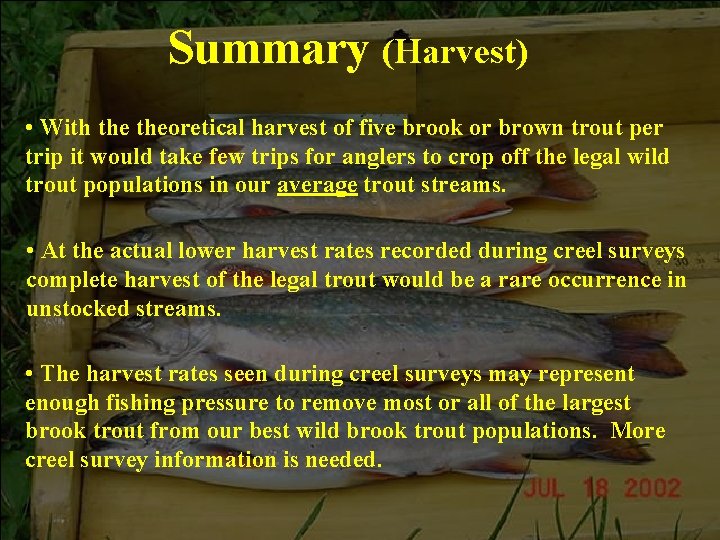 Summary (Harvest)

• With the theoretical harvest of five brook or brown trout per trip it would take few trips for anglers to crop off the legal wild trout populations in our average trout streams.

• At the actual lower harvest rates recorded during creel surveys complete harvest of the legal trout would be a rare occurrence in unstocked streams.

• The harvest rates seen during creel surveys may represent enough fishing pressure to remove most or all of the largest brook trout from our best wild brook trout populations. More creel survey information is needed.

JUL 18 2002